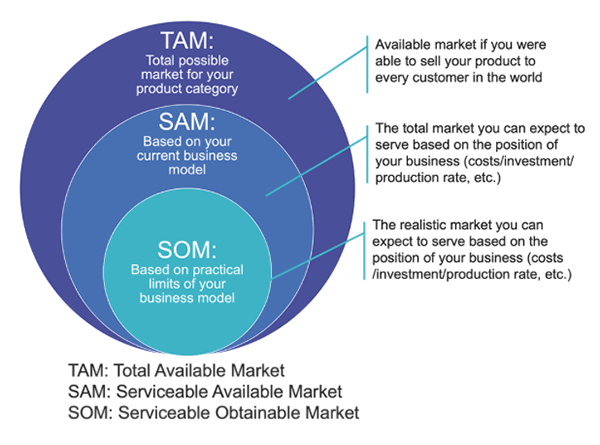 TAM:
Total possible market for your product category

SAM:
Based on your current business model

SOM:
Based on practical limits of your business model

Available market if you were able to sell your product to every customer in the world

The total market you can expect to serve based on the position of your business (costs/investment/ production rate, etc.)

The realistic market you can expect to serve based on the position of your business (costs /investment/production rate, etc.)

TAM: Total Available Market
SAM: Serviceable Available Market
SOM: Serviceable Obtainable Market